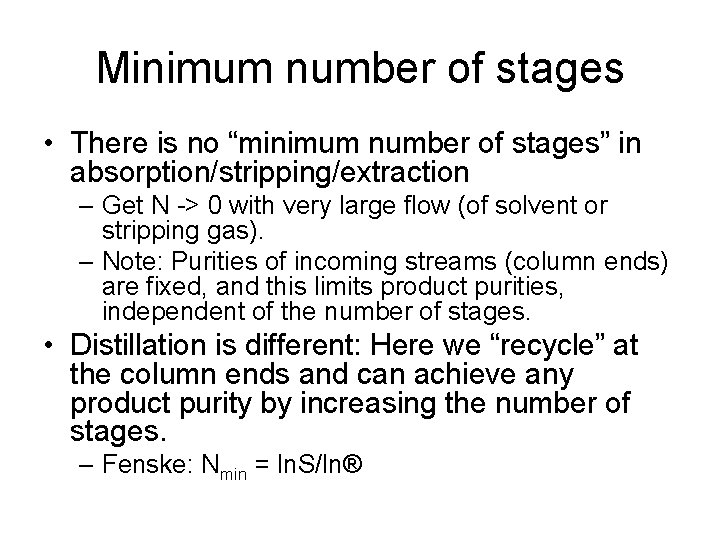 Minimum number of stages

• There is no “minimum number of stages” in absorption/stripping/extraction
– Get N -> 0 with very large flow (of solvent or stripping gas).
– Note: Purities of incoming streams (column ends) are fixed, and this limits product purities, independent of the number of stages.

• Distillation is different: Here we “recycle” at the column ends and can achieve any product purity by increasing the number of stages.
– Fenske: $N_{min}$ = lnS/ln®